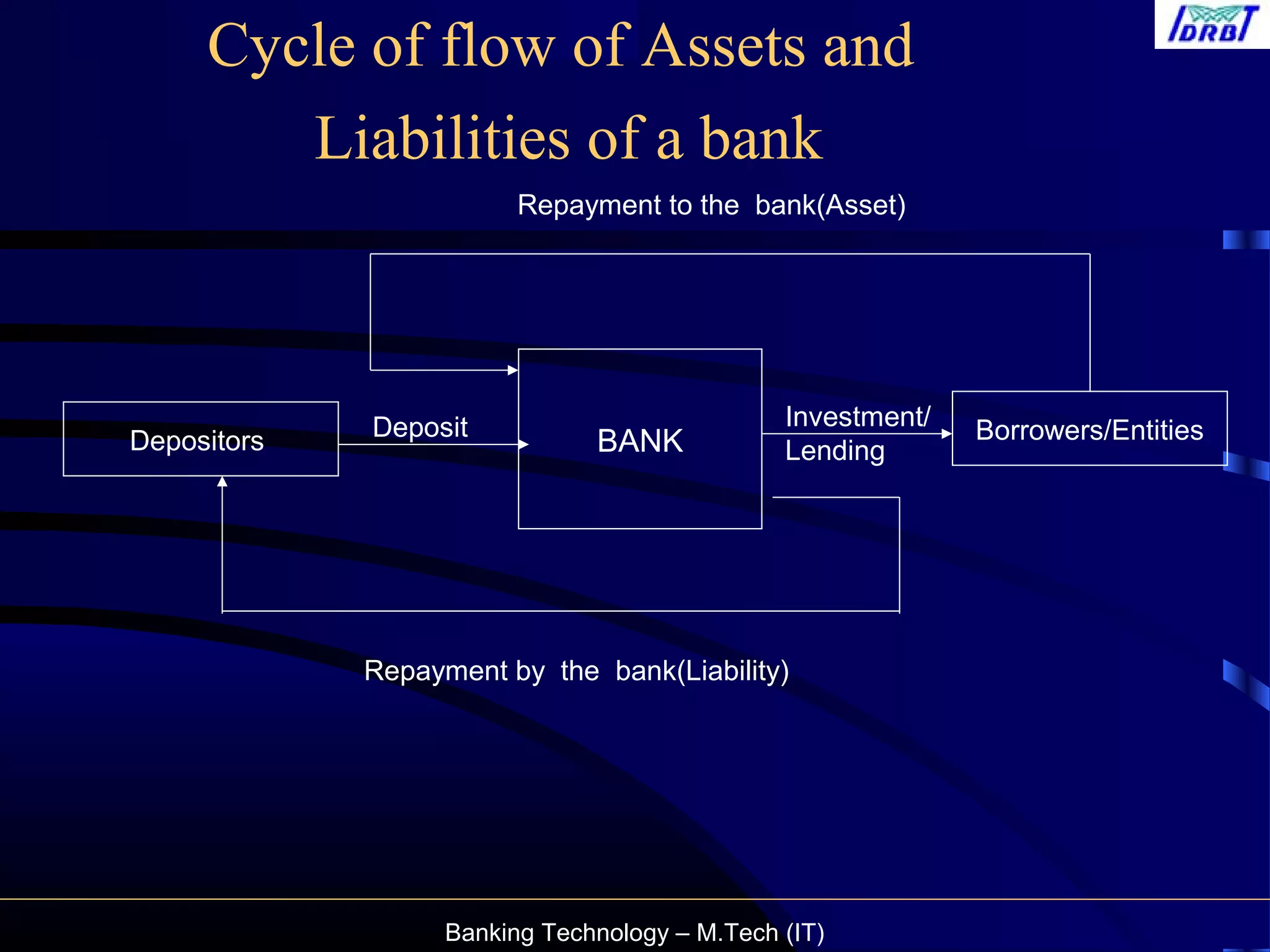 IDRBT

Cycle of flow of Assets and Liabilities of a bank

Repayment to the bank(Asset)

Depositors

Deposit

BANK

Investment/ Lending

Borrowers/Entities

Repayment by the bank(Liability)

Banking Technology – M.Tech (IT)